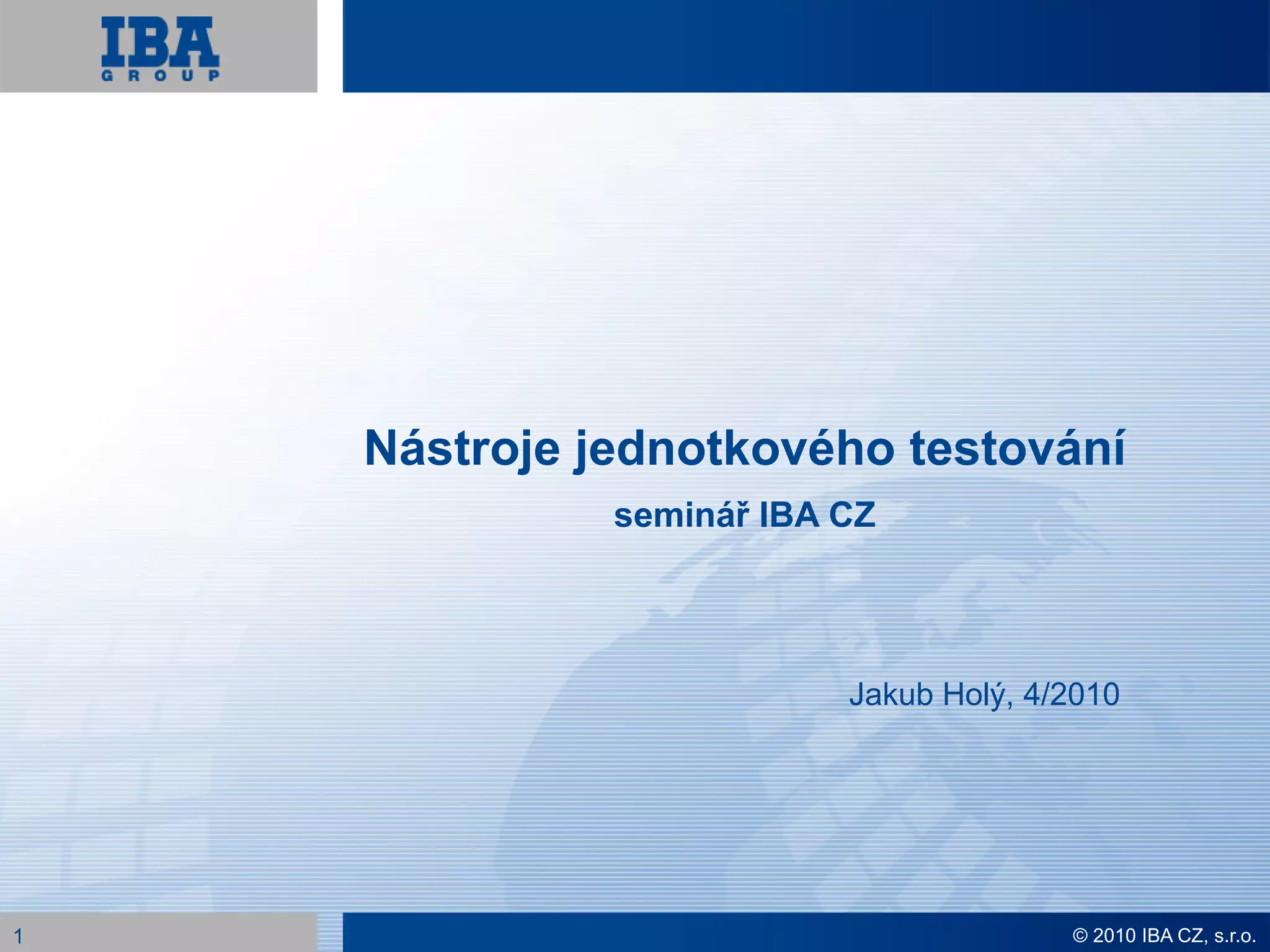 IBA
GROUP

Nástroje jednotkového testování

seminář IBA CZ

Jakub Holý, 4/2010

1

© 2010 IBA CZ, s.r.o.